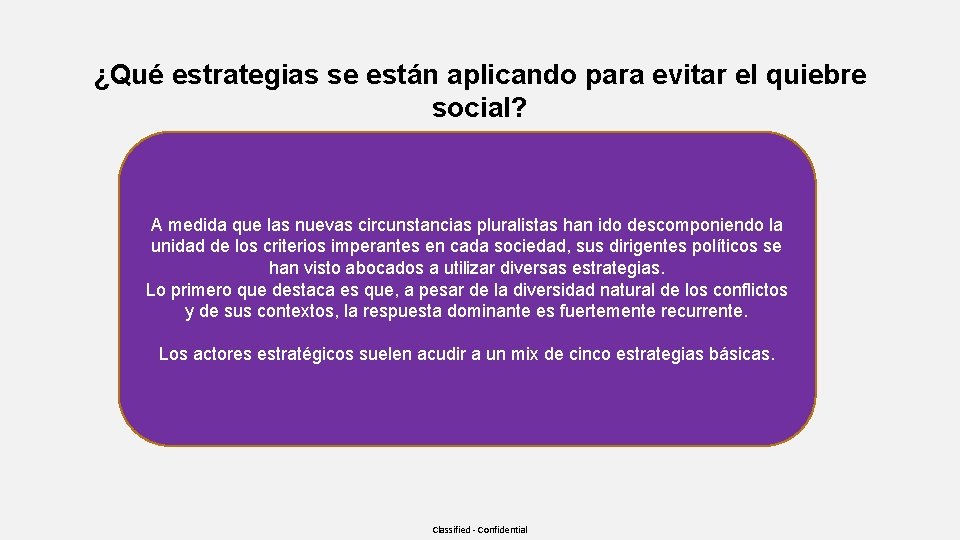 ¿Qué estrategias se están aplicando para evitar el quiebre social?

A medida que las nuevas circunstancias pluralistas han ido descomponiendo la unidad de los criterios imperantes en cada sociedad, sus dirigentes políticos se han visto abocados a utilizar diversas estrategias.
Lo primero que destaca es que, a pesar de la diversidad natural de los conflictos y de sus contextos, la respuesta dominante es fuertemente recurrente.

Los actores estratégicos suelen acudir a un mix de cinco estrategias básicas.

Classified - Confidential